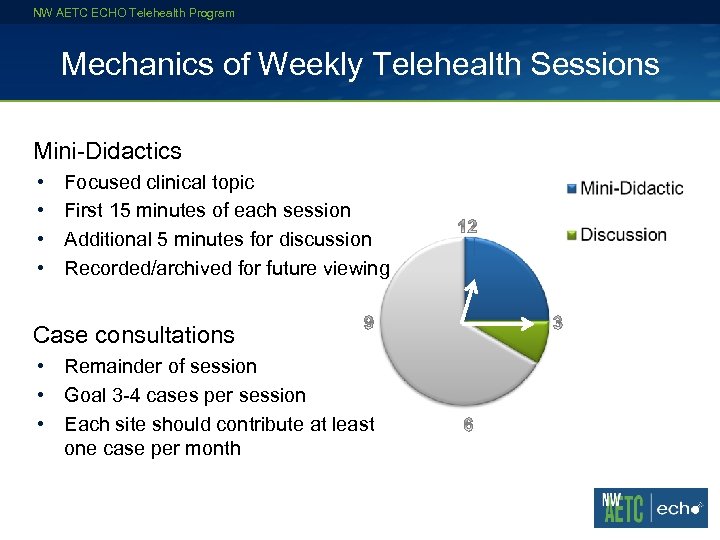 NW AETC ECHO Telehealth Program

Mechanics of Weekly Telehealth Sessions

Mini-Didactics
• Focused clinical topic
• First 15 minutes of each session
• Additional 5 minutes for discussion
• Recorded/archived for future viewing

Case consultations
• Remainder of session
• Goal 3-4 cases per session
• Each site should contribute at least one case per month

Mini-Didactic
Discussion

12
3
6
9

NW AETC | echo